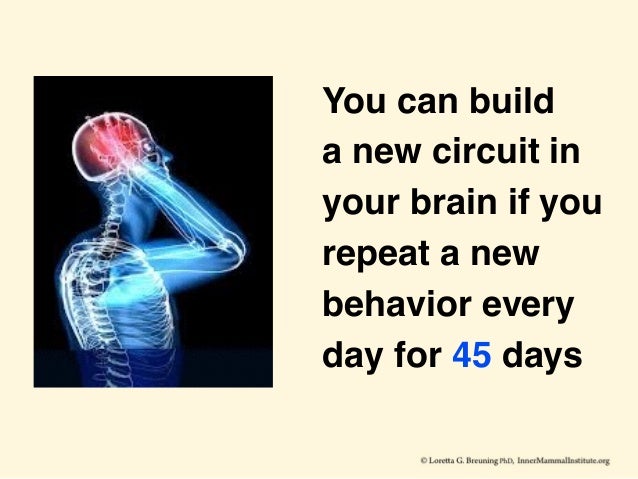 You can build a new circuit in your brain if you repeat a new behavior every day for 45 days

© Loretta G. Breuning PhD, InnerMammalInstitute.org